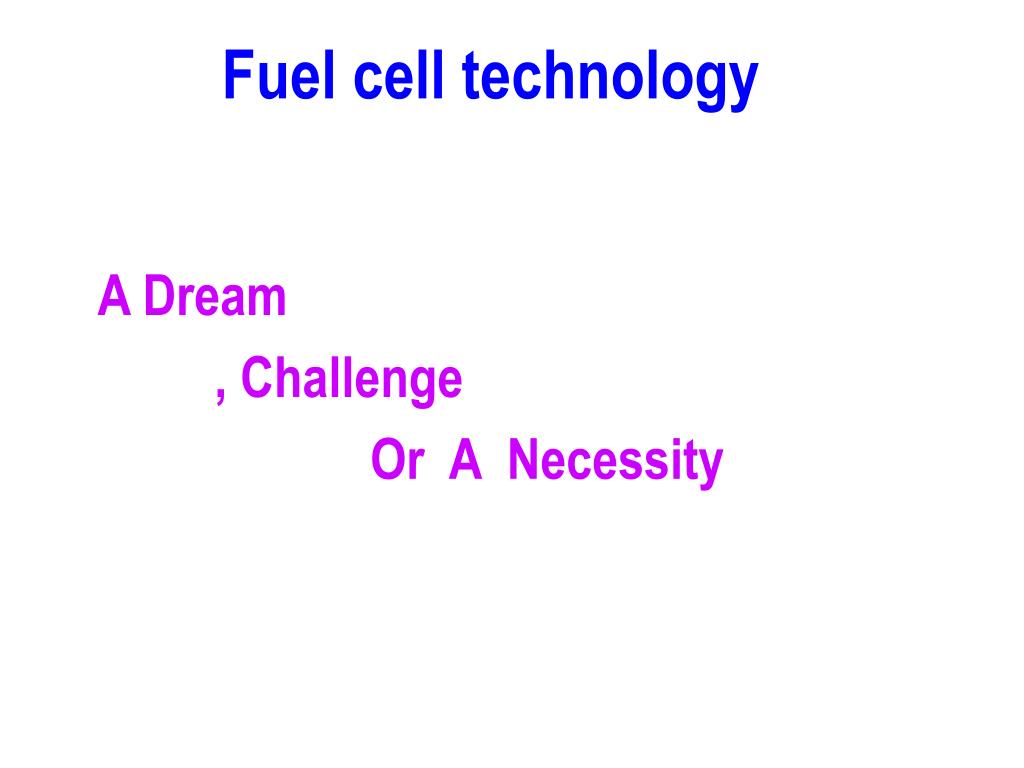 Fuel cell technology

A Dream

, Challenge

Or A Necessity